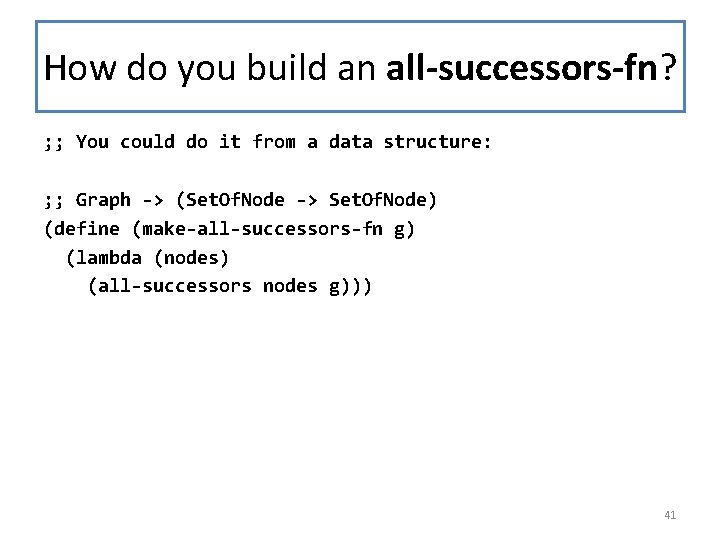 How do you build an all-successors-fn?

;; You could do it from a data structure:

;; Graph -> (SetOfNode -> SetOfNode)
(define (make-all-successors-fn g)
  (lambda (nodes)
    (all-successors nodes g)))

41